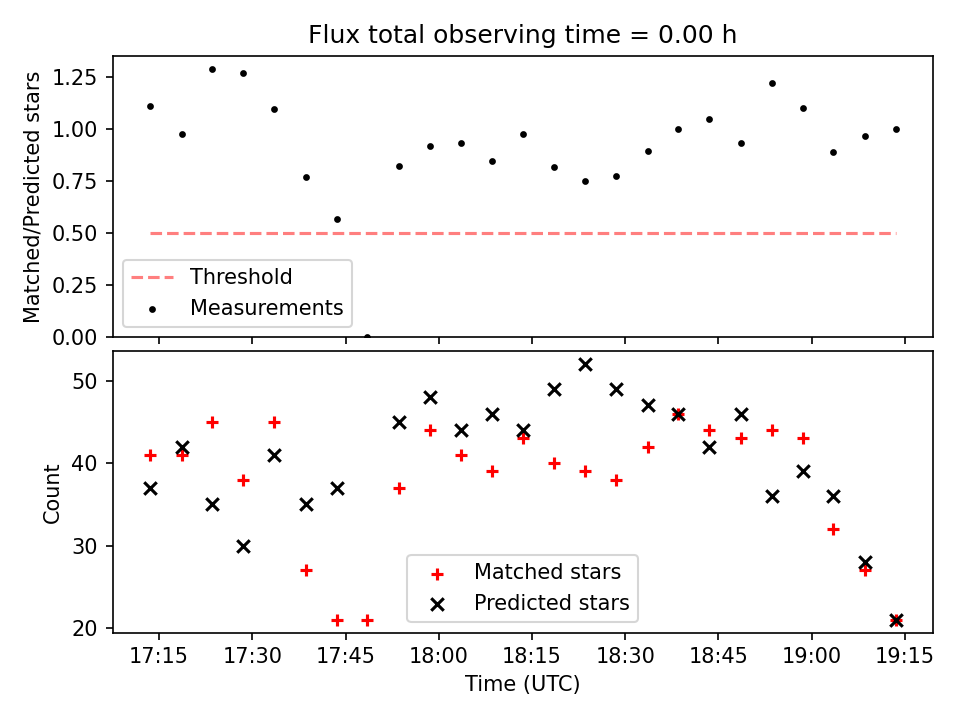 Flux total observing time = 0.00 h

Matched/Predicted stars

1.25
1.00
0.75
0.50
0.25
0.00

Threshold
Measurements

Count

50
40
30
20

Matched stars
Predicted stars

17:15 17:30 17:45 18:00 18:15 18:30 18:45 19:00 19:15

Time (UTC)